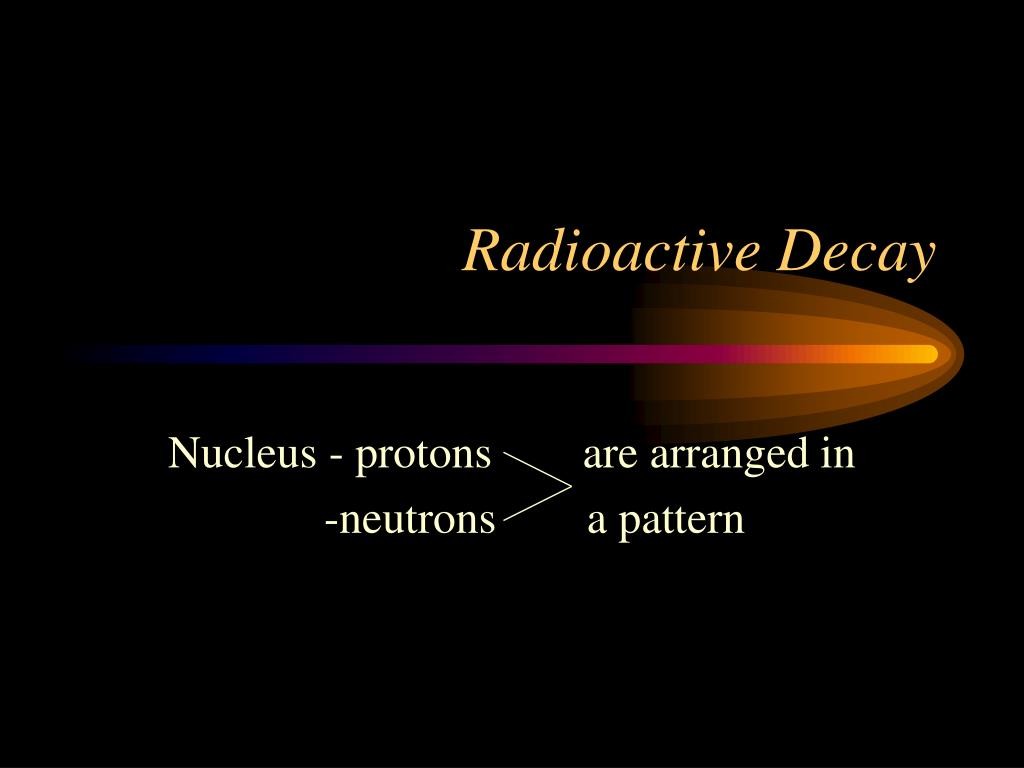 Radioactive Decay

Nucleus - protons are arranged in
-neutrons a pattern